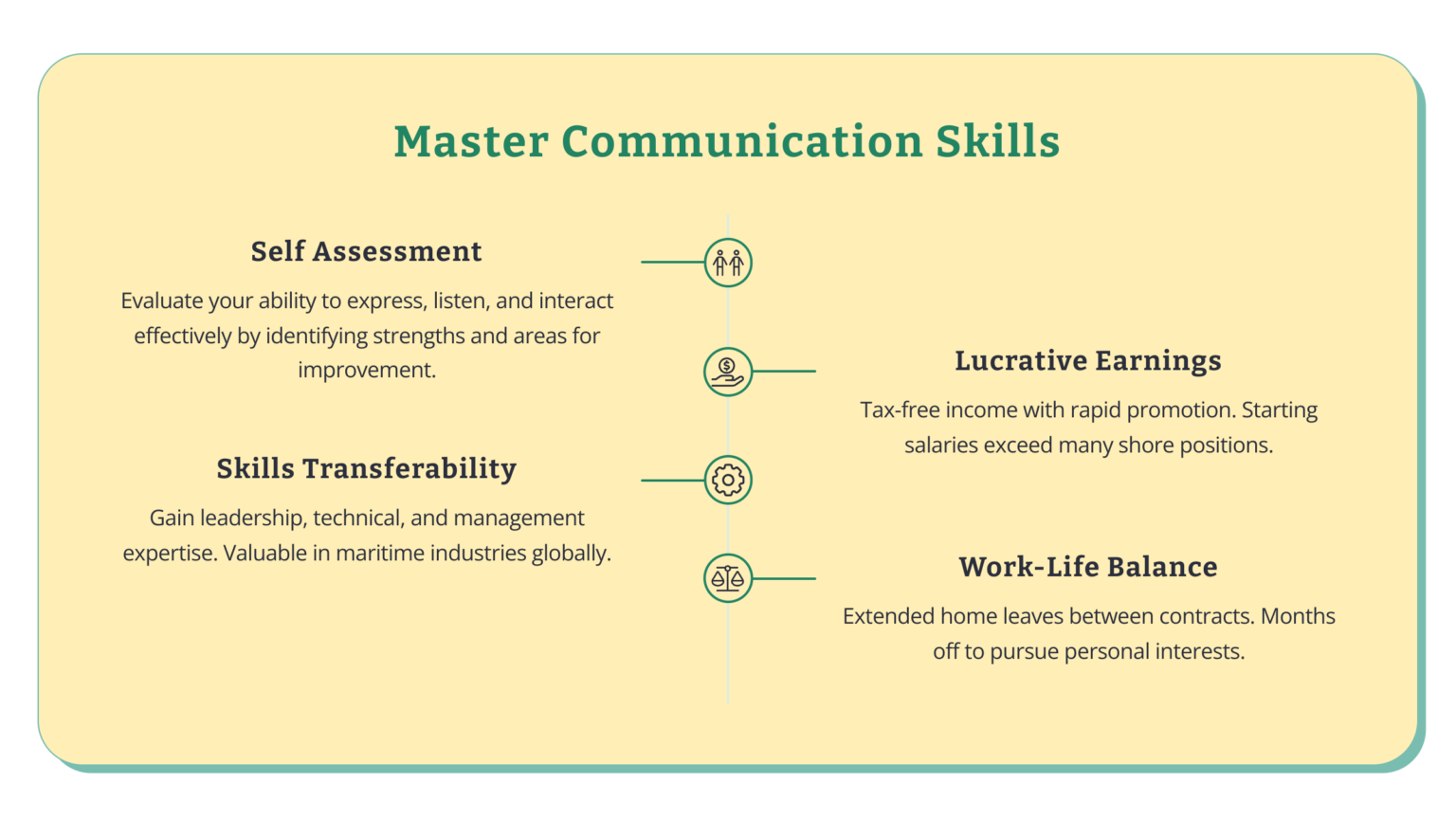 Master Communication Skills

Self Assessment

Evaluate your ability to express, listen, and interact effectively by identifying strengths and areas for improvement.

Lucrative Earnings

Tax-free income with rapid promotion. Starting salaries exceed many shore positions.

Skills Transferability

Gain leadership, technical, and management expertise. Valuable in maritime industries globally.

Work-Life Balance

Extended home leaves between contracts. Months off to pursue personal interests.